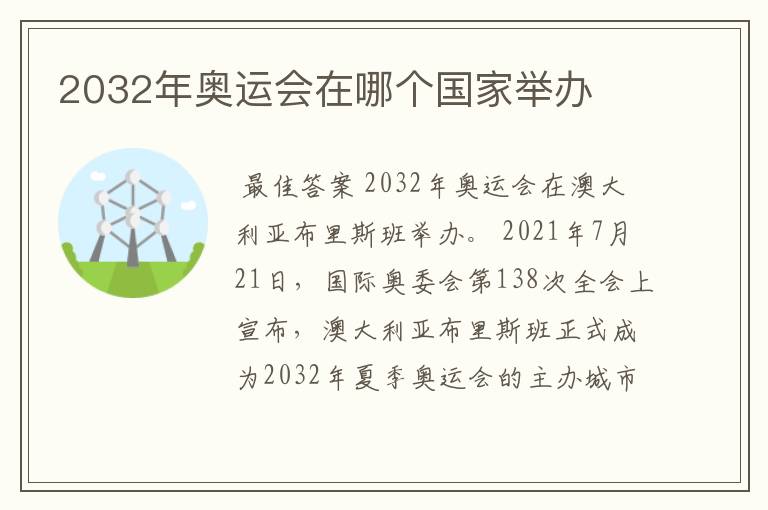 2032年奥运会在哪个国家举办

最佳答案 2032年奥运会在澳大利亚布里斯班举办。 2021年7月21日，国际奥委会第138次全会上宣布，澳大利亚布里斯班正式成为2032年夏季奥运会的主办城市